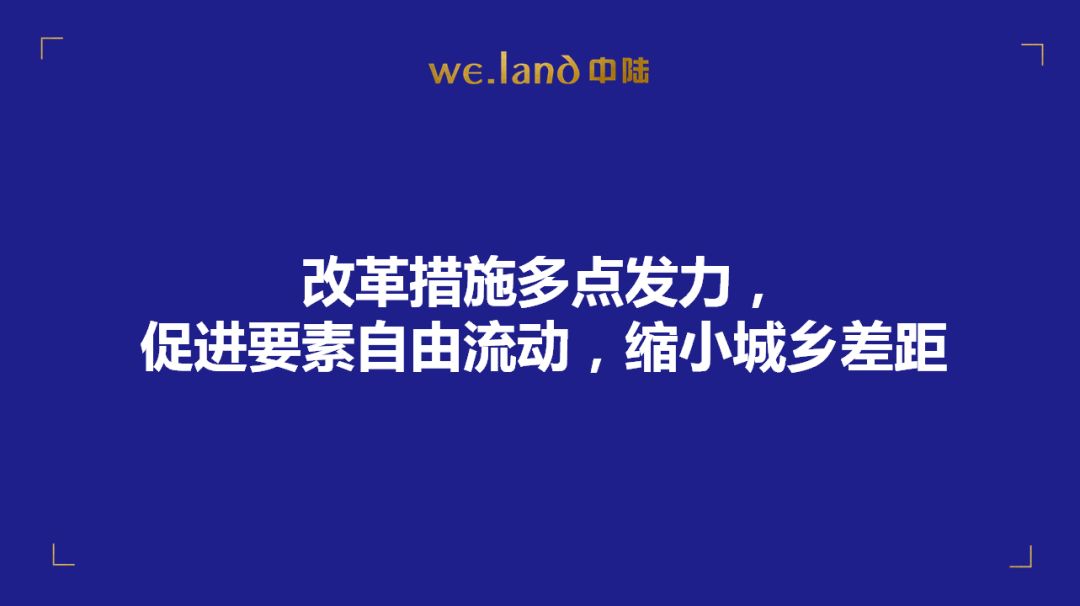 we.land 中陆

改革措施多点发力，
促进要素自由流动，缩小城乡差距